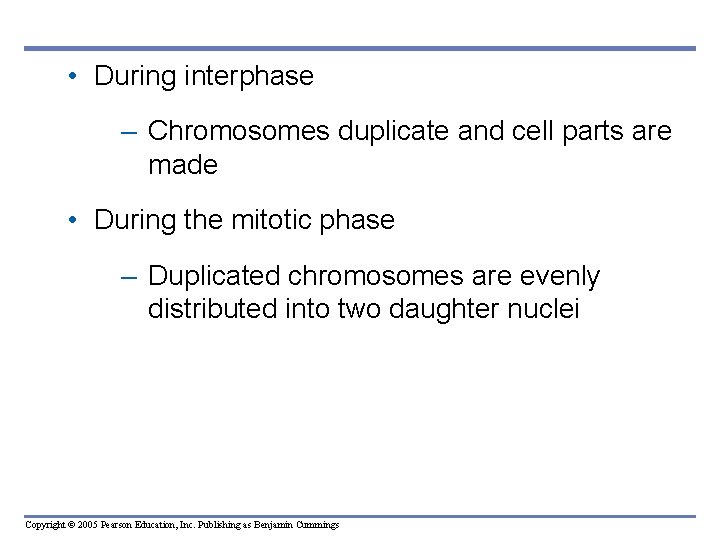 • During interphase

– Chromosomes duplicate and cell parts are made

• During the mitotic phase

– Duplicated chromosomes are evenly distributed into two daughter nuclei

Copyright © 2005 Pearson Education, Inc. Publishing as Benjamin Cummings